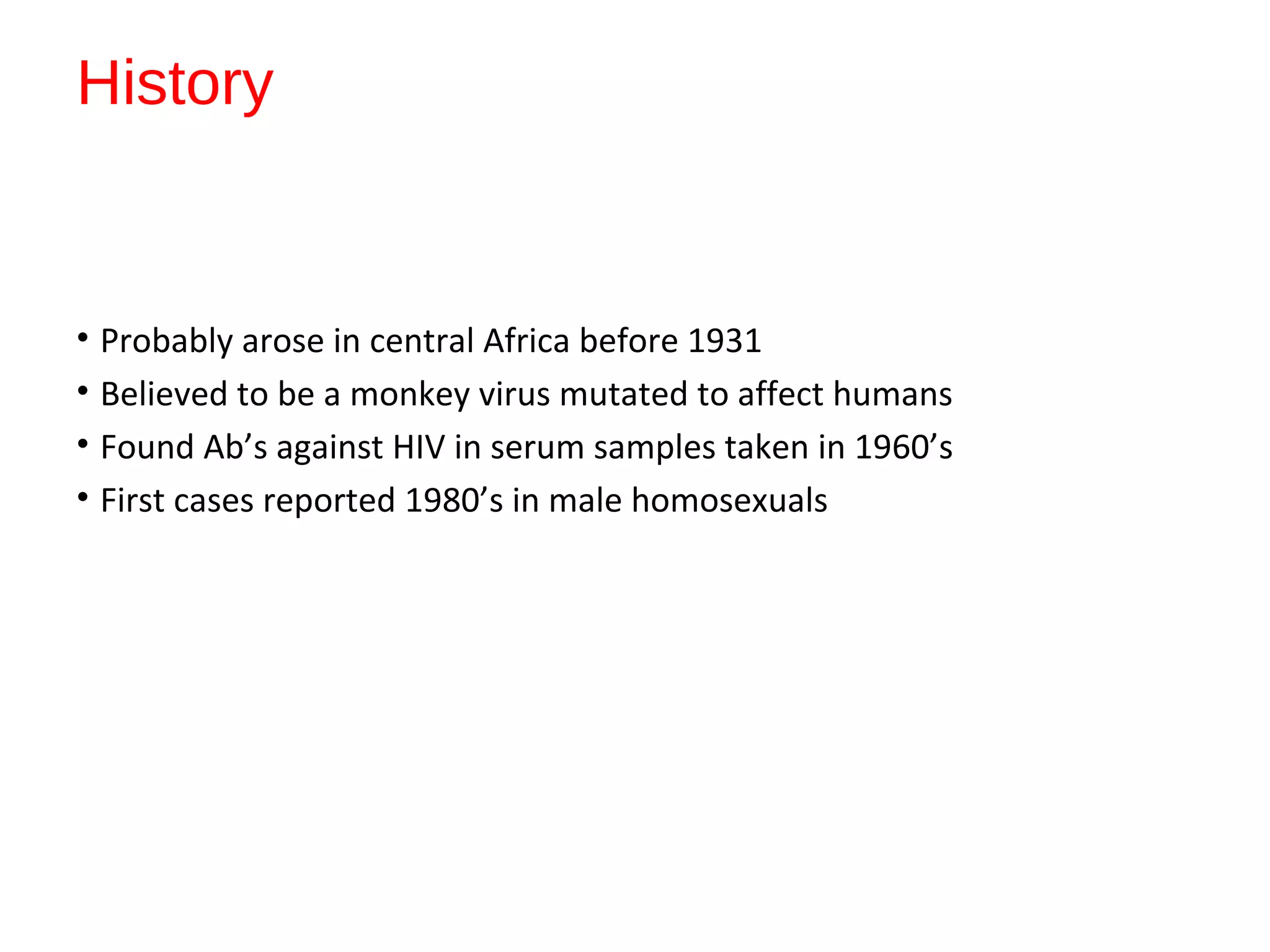 History

• Probably arose in central Africa before 1931
• Believed to be a monkey virus mutated to affect humans
• Found Ab’s against HIV in serum samples taken in 1960’s
• First cases reported 1980’s in male homosexuals